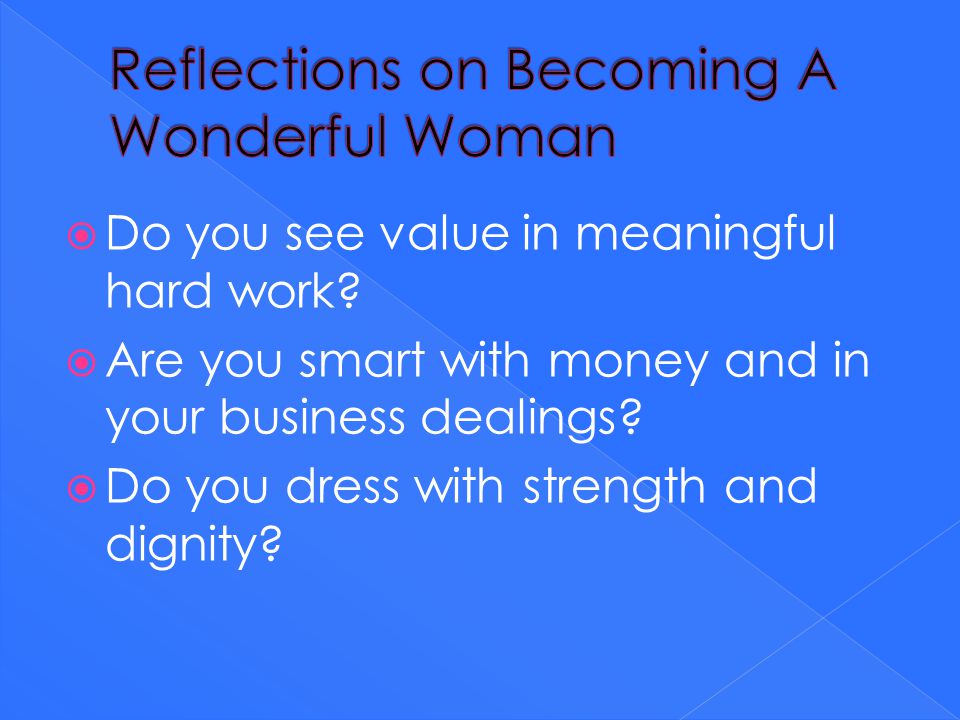 Reflections on Becoming A Wonderful Woman

Do you see value in meaningful hard work?

Are you smart with money and in your business dealings?

Do you dress with strength and dignity?